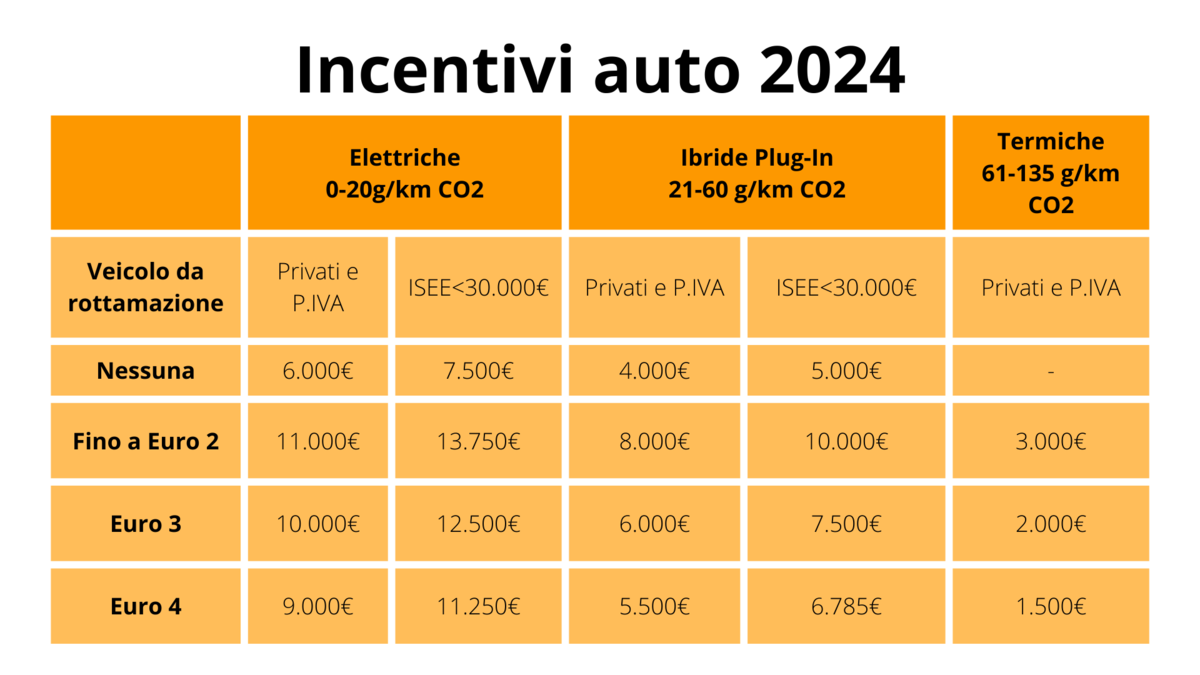 Incentivi auto 2024

| | Elettriche 0-20g/km CO2 | | Ibride Plug-In 21-60 g/km CO2 | | Termiche 61-135 g/km CO2 |
|---|---|---|---|---|---|
| Veicolo da rottamazione | Privati e P.IVA | ISEE<30.000€ | Privati e P.IVA | ISEE<30.000€ | Privati e P.IVA |
| Nessuna | 6.000€ | 7.500€ | 4.000€ | 5.000€ | - |
| Fino a Euro 2 | 11.000€ | 13.750€ | 8.000€ | 10.000€ | 3.000€ |
| Euro 3 | 10.000€ | 12.500€ | 6.000€ | 7.500€ | 2.000€ |
| Euro 4 | 9.000€ | 11.250€ | 5.500€ | 6.785€ | 1.500€ |